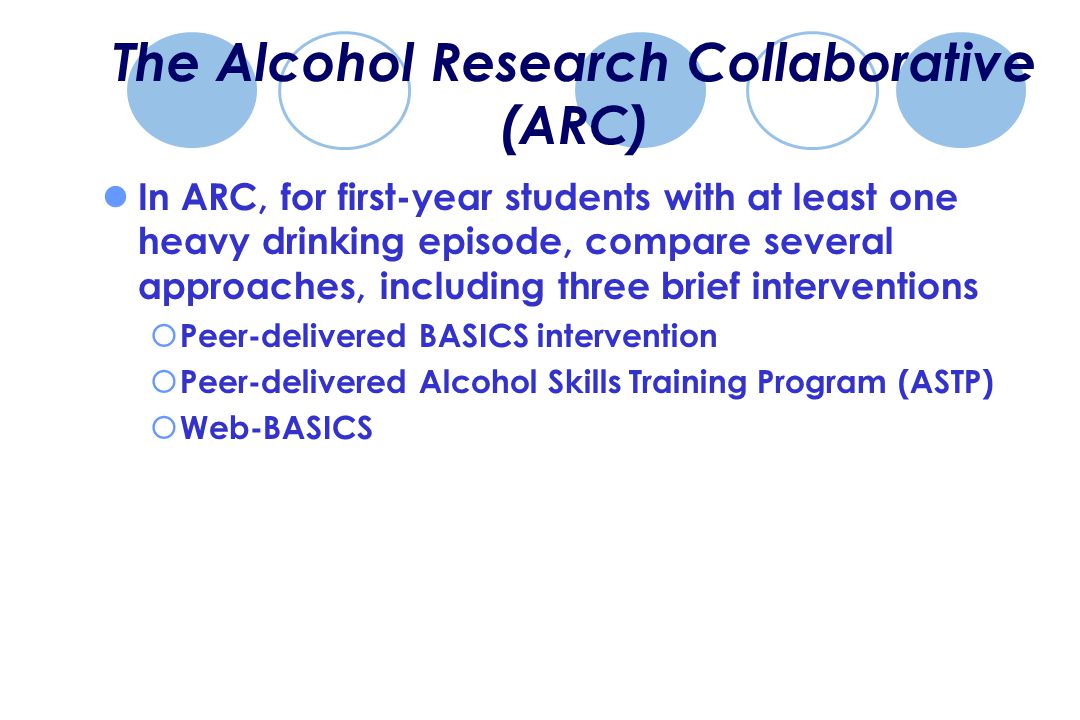 The Alcohol Research Collaborative (ARC)

In ARC, for first-year students with at least one heavy drinking episode, compare several approaches, including three brief interventions

Peer-delivered BASICS intervention

Peer-delivered Alcohol Skills Training Program (ASTP)

Web-BASICS